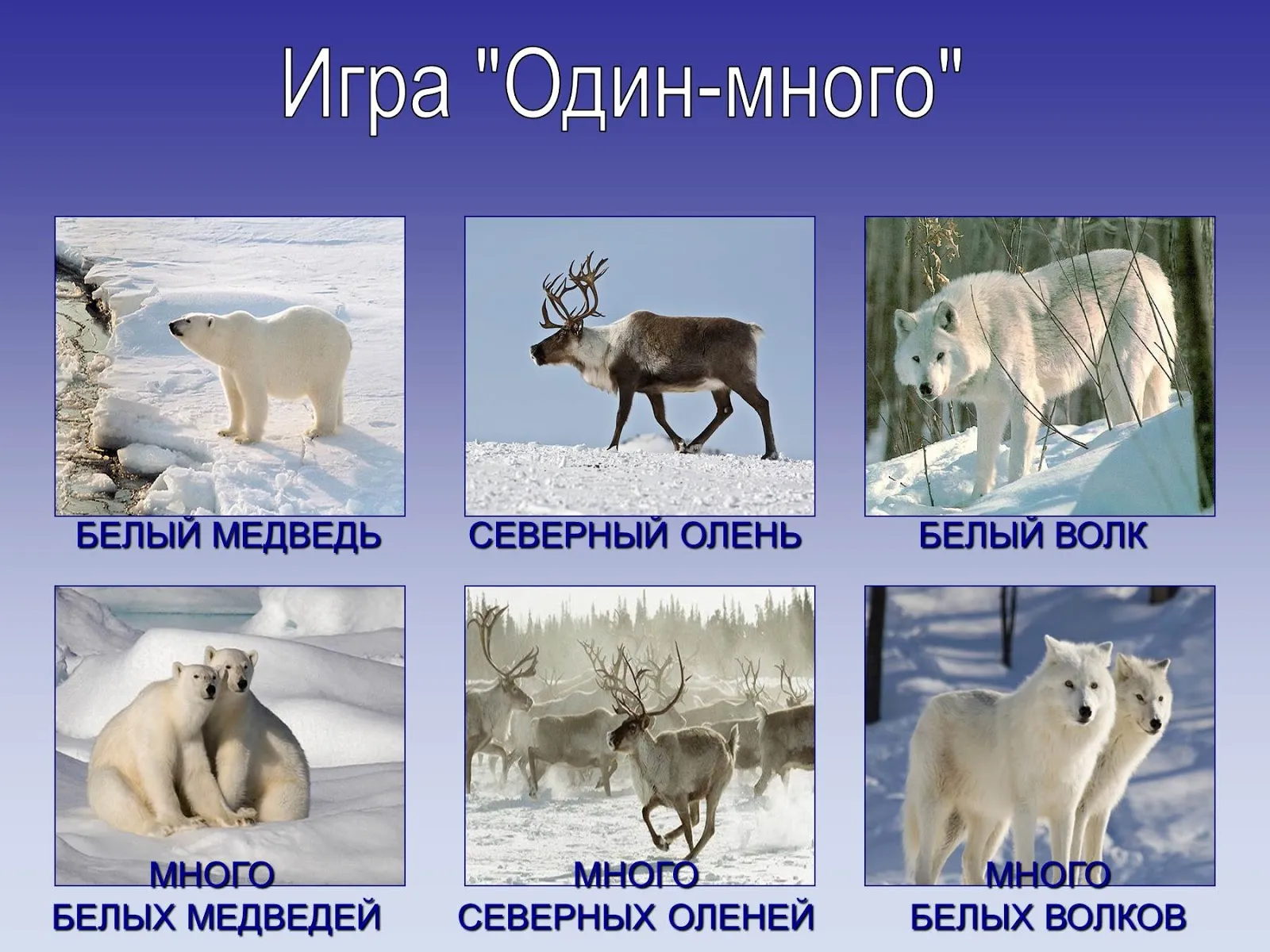 Игра "Один-много"

БЕЛЫЙ МЕДВЕДЬ

СЕВЕРНЫЙ ОЛЕНЬ

БЕЛЫЙ ВОЛК

МНОГО
БЕЛЫХ МЕДВЕДЕЙ

МНОГО
СЕВЕРНЫХ ОЛЕНЕЙ

МНОГО
БЕЛЫХ ВОЛКОВ